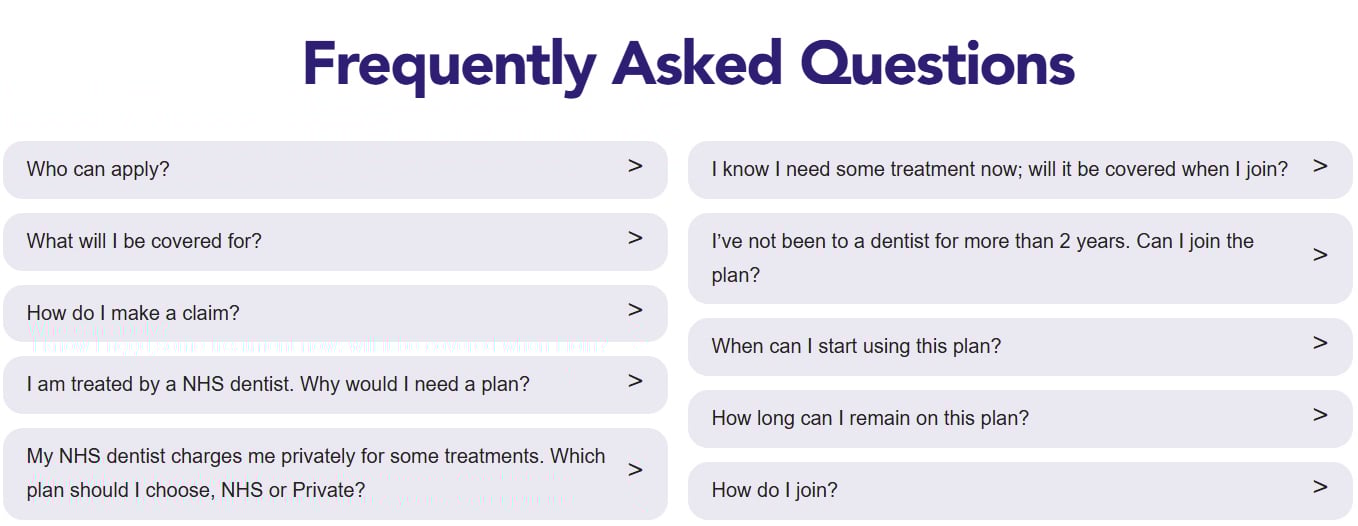 Frequently Asked Questions

Who can apply? >

What will I be covered for? >

How do I make a claim? >

I am treated by a NHS dentist. Why would I need a plan? >

My NHS dentist charges me privately for some treatments. Which plan should I choose, NHS or Private? >

I know I need some treatment now; will it be covered when I join? >

I've not been to a dentist for more than 2 years. Can I join the plan? >

When can I start using this plan? >

How long can I remain on this plan? >

How do I join? >